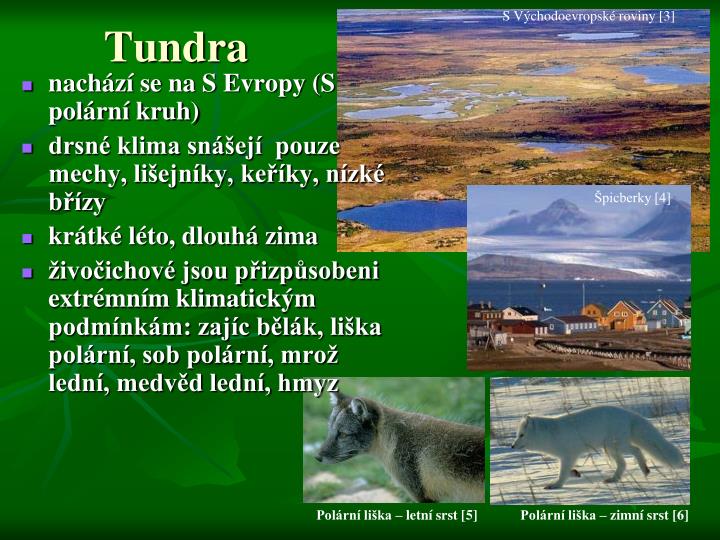 Tundra

S Východoevropské roviny [3]

- nachází se na S Evropy (S polární kruh)
- drsné klima snášejí pouze mechy, lišejníky, keříky, nízké břízy
- krátké léto, dlouhá zima
- živočichové jsou přizpůsobeni extrémním klimatickým podmínkám: zajíc bělák, liška polární, sob polární, mrož lední, medvěd lední, hmyz

Špicberky [4]

Polární liška – letní srst [5]

Polární liška – zimní srst [6]